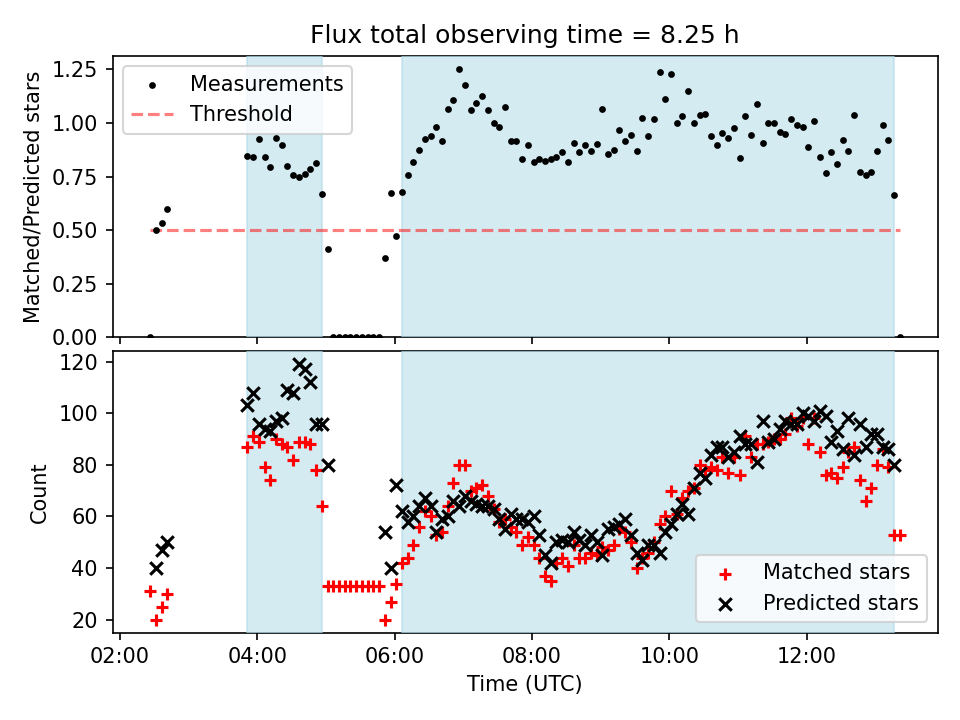 Flux total observing time = 8.25 h

Measurements
Threshold

Matched/Predicted stars

1.25
1.00
0.75
0.50
0.25
0.00

Count

120
100
80
60
40
20

Matched stars
Predicted stars

02:00
04:00
06:00
08:00
10:00
12:00

Time (UTC)